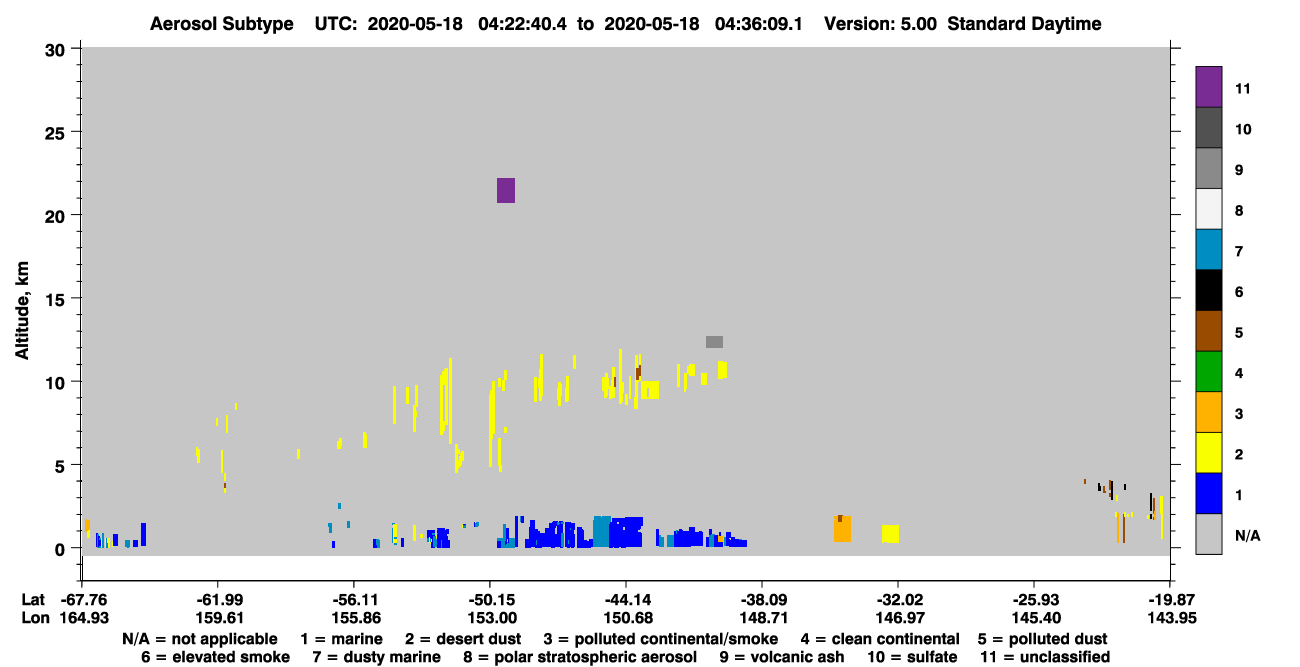 Aerosol Subtype UTC: 2020-05-18 04:22:40.4 to 2020-05-18 04:36:09.1 Version: 5.00 Standard Daytime

Altitude, km

30
25
20
15
10
5
0

11
10
9
8
7
6
5
4
3
2
1
N/A

| Lat | -67.76 | -61.99 | -56.11 | -50.15 | -44.14 | -38.09 | -32.02 | -25.93 | -19.87 |
|---|---|---|---|---|---|---|---|---|---|
| Lon | 164.93 | 159.61 | 155.86 | 153.00 | 150.68 | 148.71 | 146.97 | 145.40 | 143.95 |

N/A = not applicable 1 = marine 2 = desert dust 3 = polluted continental/smoke 4 = clean continental 5 = polluted dust
6 = elevated smoke 7 = dusty marine 8 = polar stratospheric aerosol 9 = volcanic ash 10 = sulfate 11 = unclassified